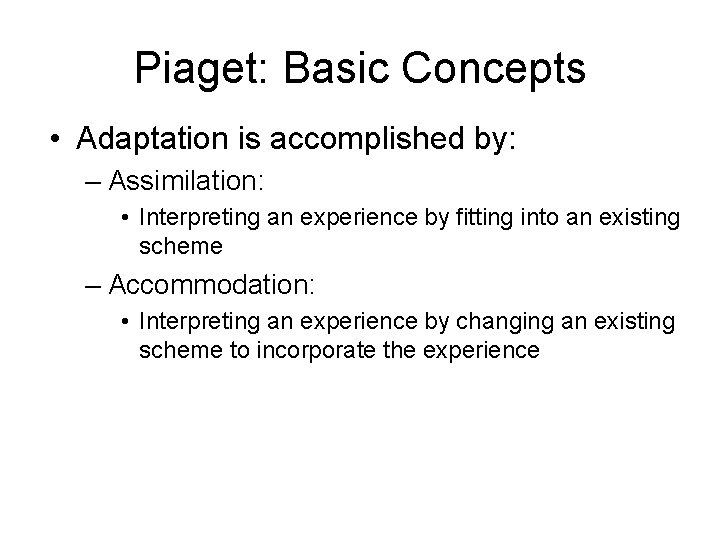 Piaget: Basic Concepts

• Adaptation is accomplished by:

– Assimilation:

• Interpreting an experience by fitting into an existing scheme

– Accommodation:

• Interpreting an experience by changing an existing scheme to incorporate the experience